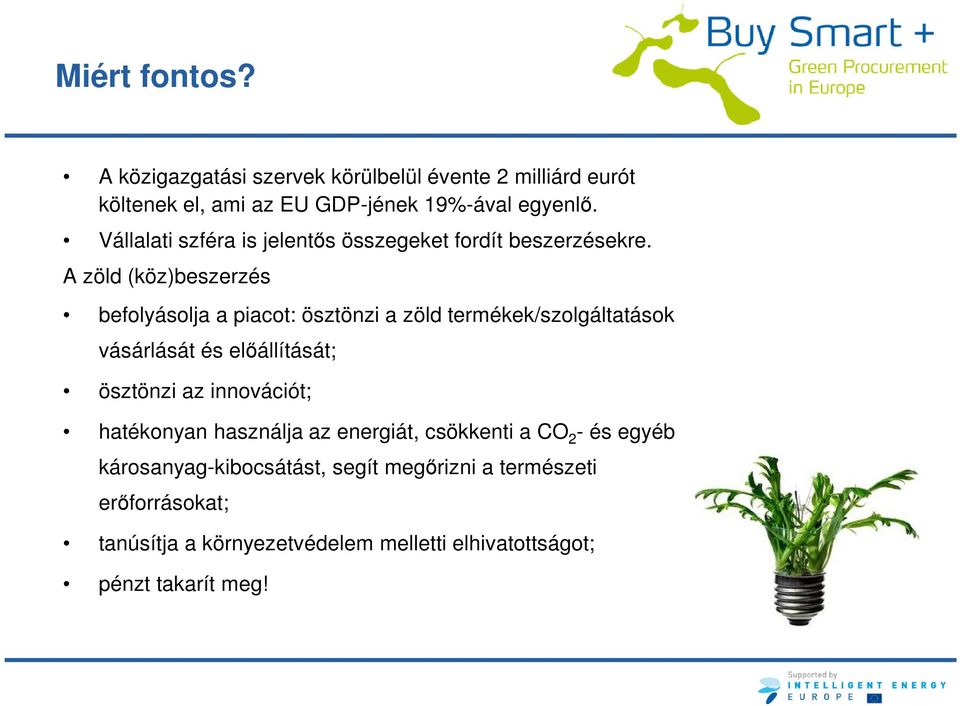 Miért fontos?

Buy Smart +
Green Procurement in Europe

• A közigazgatási szervek körülbelül évente 2 milliárd eurót költenek el, ami az EU GDP-jének 19%-ával egyenlő.

• Vállalati szféra is jelentős összegeket fordít beszerzésekre.

A zöld (köz)beszerzés

• befolyásolja a piacot: ösztönzi a zöld termékek/szolgáltatások vásárlását és előállítását;

• ösztönzi az innovációt;

• hatékonyan használja az energiát, csökkenti a $CO_2$- és egyéb károsanyag-kibocsátást, segít megőrizni a természeti erőforrásokat;

• tanúsítja a környezetvédelem melletti elhivatottságot;

• pénzt takarít meg!

Supported by
INTELLIGENT ENERGY
EUROPE